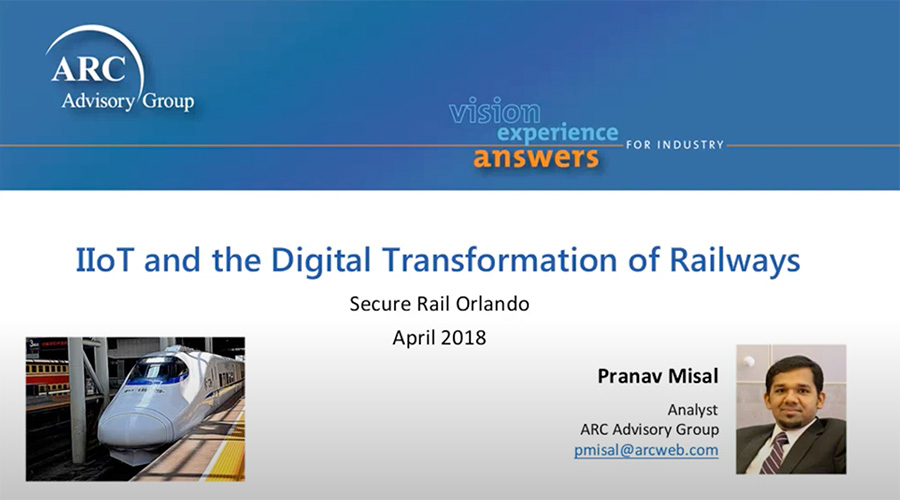 ARC
Advisory Group

vision
experience
answers
FOR INDUSTRY

IIoT and the Digital Transformation of Railways

Secure Rail Orlando
April 2018

Pranav Misal
Analyst
ARC Advisory Group
pmisal@arcweb.com